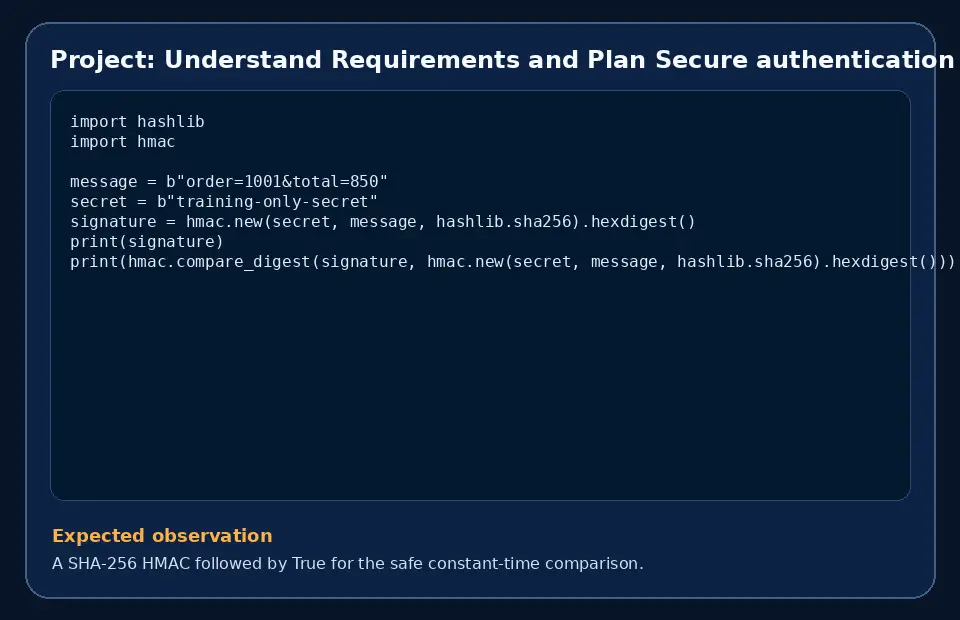 Project: Understand Requirements and Plan Secure authentication

import hashlib
import hmac

message = b"order=1001&total=850"
secret = b"training-only-secret"
signature = hmac.new(secret, message, hashlib.sha256).hexdigest()
print(signature)
print(hmac.compare_digest(signature, hmac.new(secret, message, hashlib.sha256).hexdigest()))

Expected observation

A SHA-256 HMAC followed by True for the safe constant-time comparison.